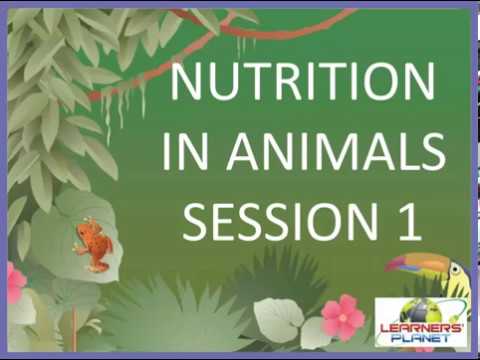 NUTRITION IN ANIMALS SESSION 1

LEARNERS' PLANET